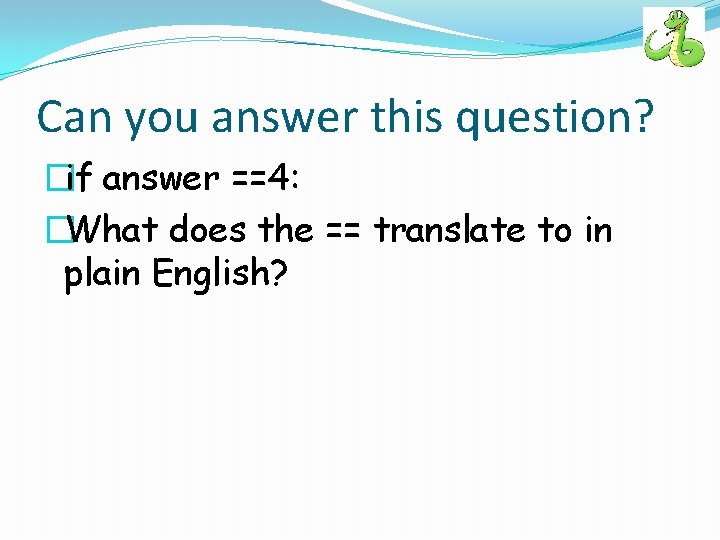 Can you answer this question?

if answer ==4:

What does the == translate to in plain English?